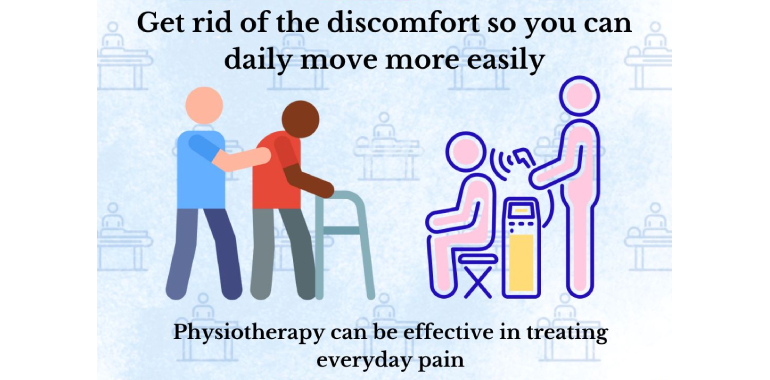 Get rid of the discomfort so you can daily move more easily

Physiotherapy can be effective in treating everyday pain